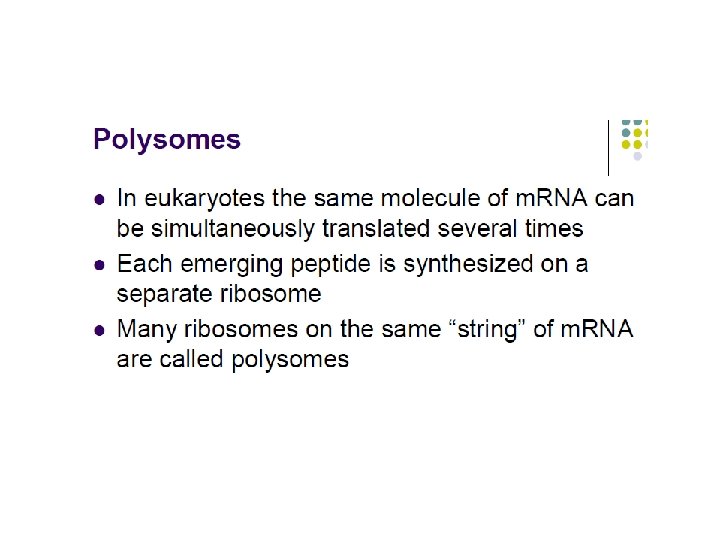 Polysomes

- In eukaryotes the same molecule of mRNA can be simultaneously translated several times
- Each emerging peptide is synthesized on a separate ribosome
- Many ribosomes on the same “string” of mRNA are called polysomes